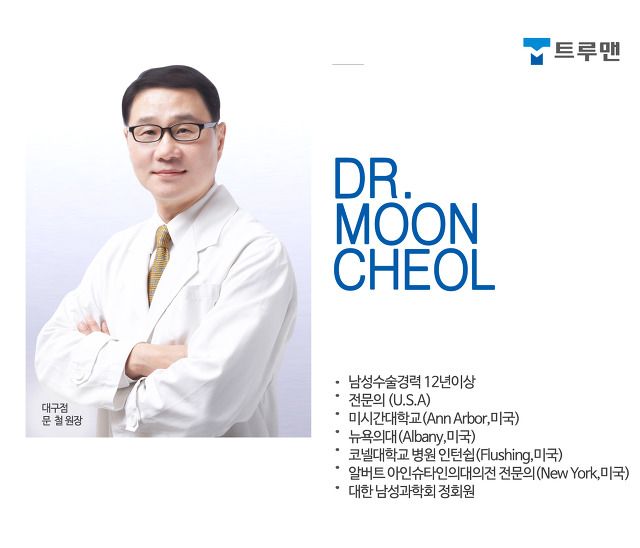 트루맨

대구점
문 철 원장

DR.
MOON
CHEOL

• 남성수술경력 12년이상
• 전문의 (U.S.A)
• 미시간대학교(Ann Arbor,미국)
• 뉴욕의대(Albany,미국)
• 코넬대학교 병원 인턴쉽(Flushing,미국)
• 알버트 아인슈타인의대의전 전문의(New York,미국)
• 대한 남성과학회 정회원